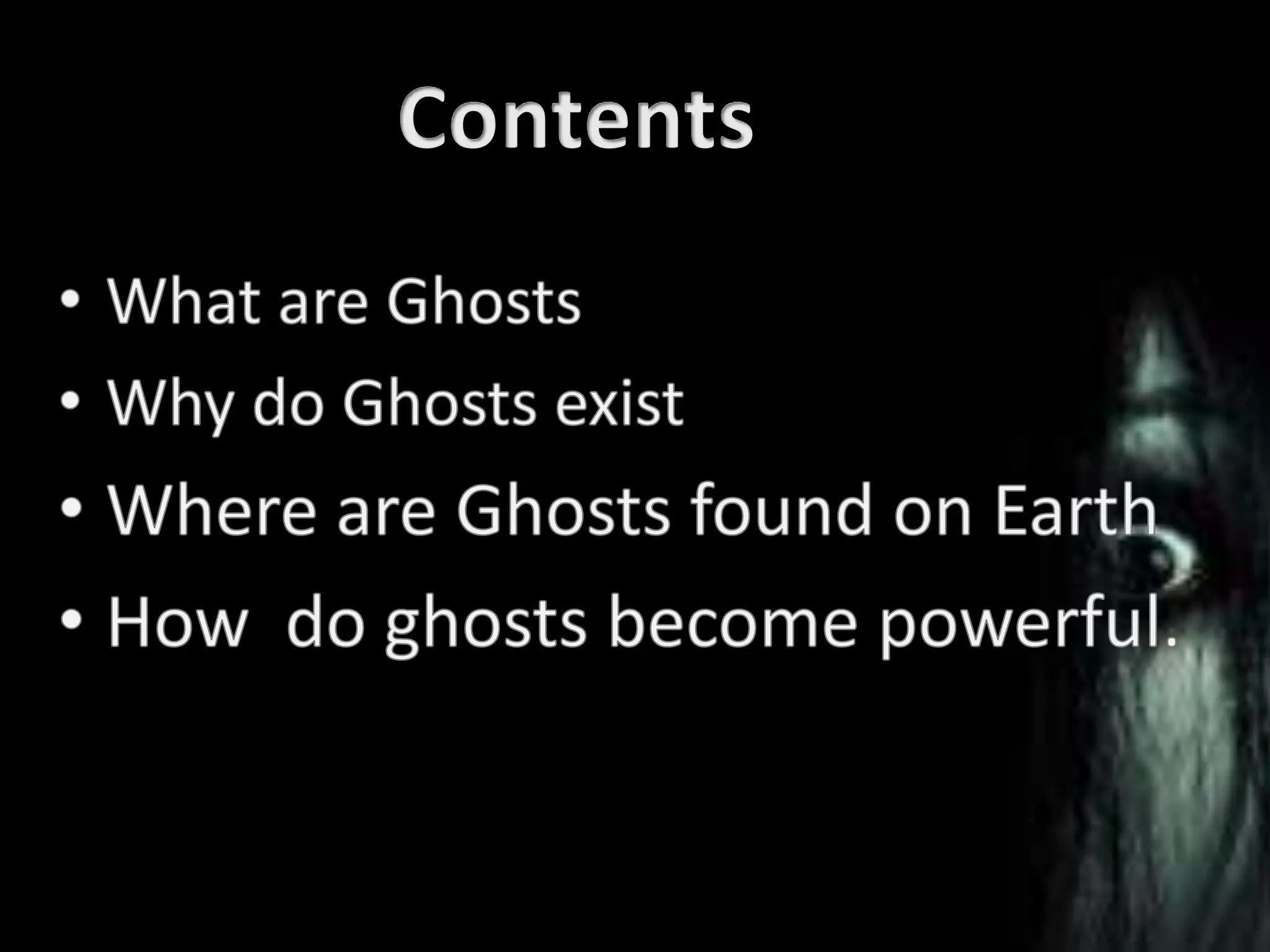 Contents

• What are Ghosts
• Why do Ghosts exist
• Where are Ghosts found on Earth
• How do ghosts become powerful.